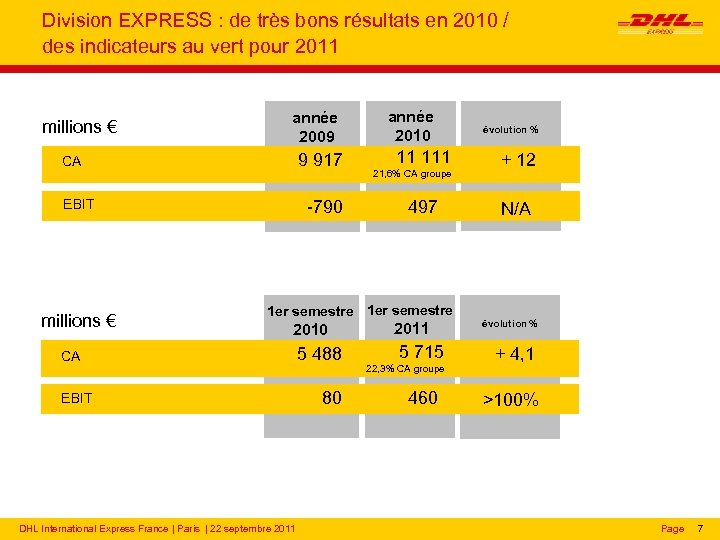 Division EXPRESS : de très bons résultats en 2010 / des indicateurs au vert pour 2011

DHL EXPRESS

| millions € | année 2009 | année 2010 | évolution % |
|---|---|---|---|
| CA | 9 917 | 11 111 21,6% CA groupe | + 12 |
| EBIT | -790 | 497 | N/A |

| millions € | 1er semestre 2010 | 1er semestre 2011 | évolution % |
|---|---|---|---|
| CA | 5 488 | 5 715 22,3% CA groupe | + 4,1 |
| EBIT | 80 | 460 | >100% |

DHL International Express France | Paris | 22 septembre 2011

Page 7